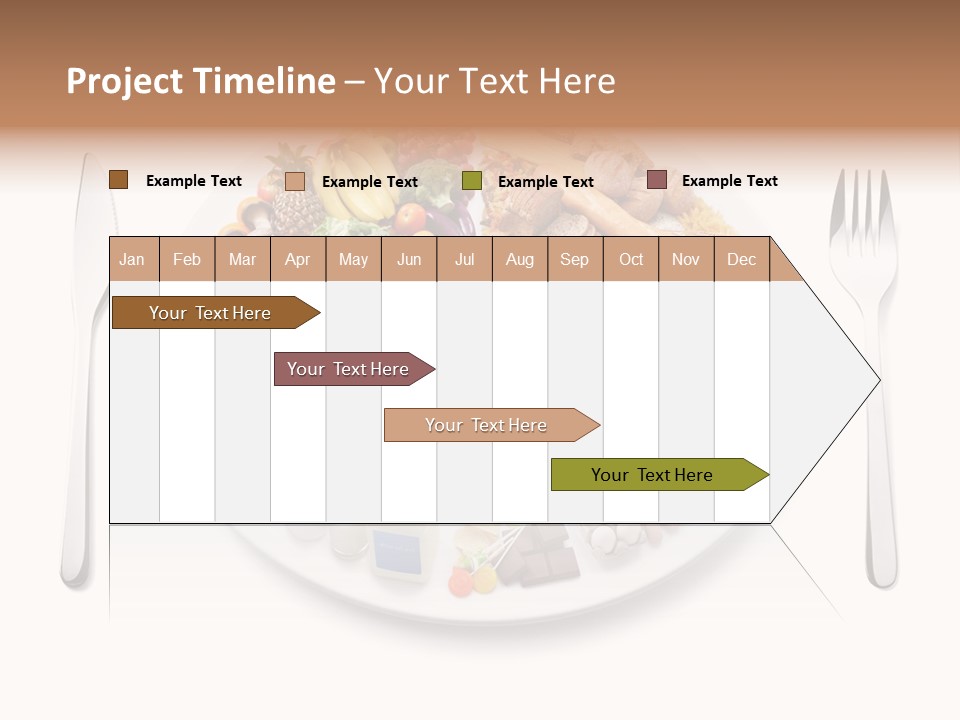 Project Timeline – Your Text Here

Example Text
Example Text
Example Text
Example Text

| Jan | Feb | Mar | Apr | May | Jun | Jul | Aug | Sep | Oct | Nov | Dec |
|---|---|---|---|---|---|---|---|---|---|---|---|

Your Text Here

Your Text Here

Your Text Here

Your Text Here